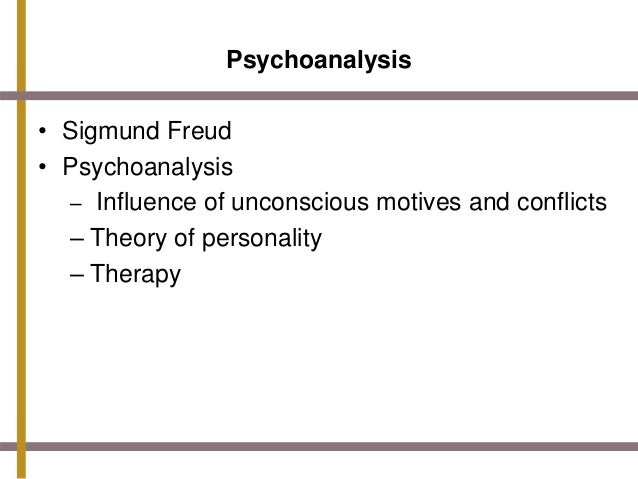 Psychoanalysis

• Sigmund Freud
• Psychoanalysis
  – Influence of unconscious motives and conflicts
  – Theory of personality
  – Therapy